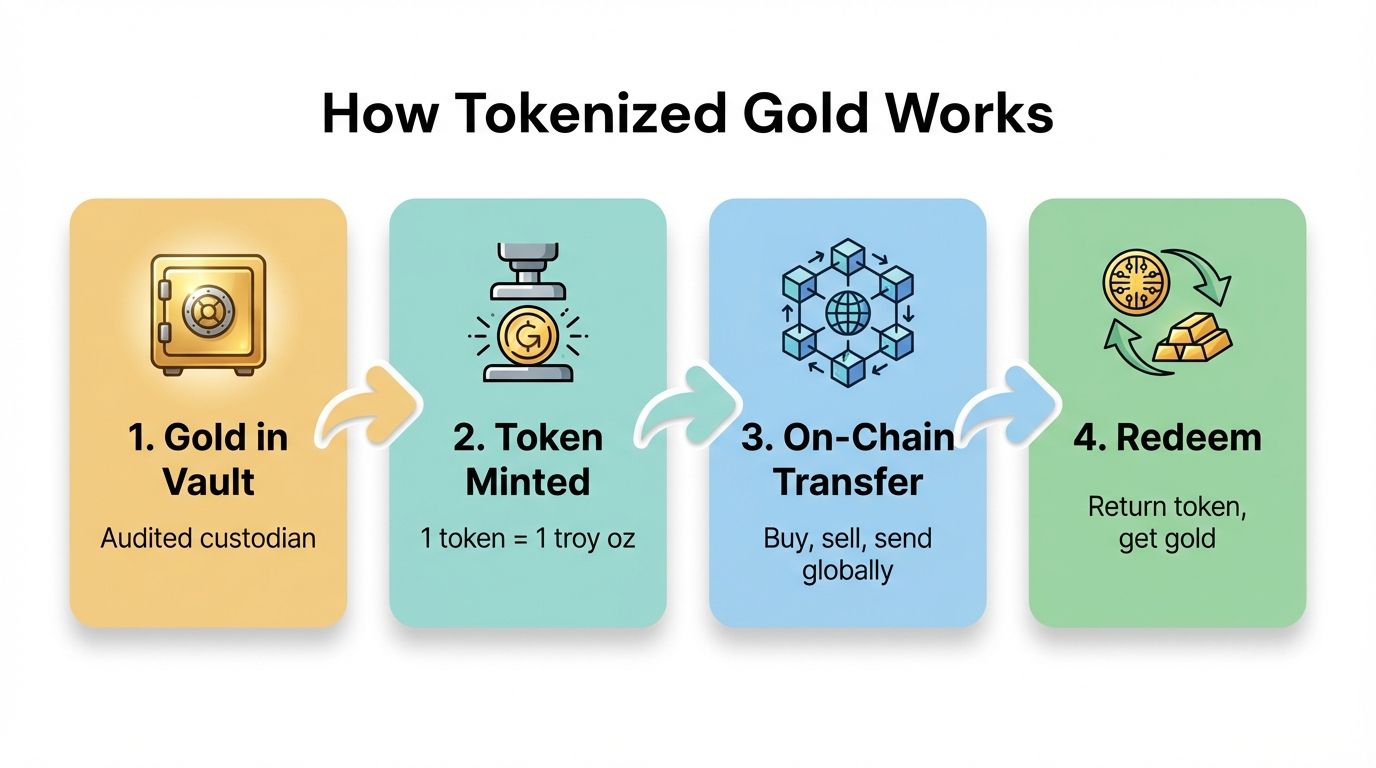 How Tokenized Gold Works

1. Gold in Vault

Audited custodian

2. Token Minted

1 token = 1 troy oz

3. On-Chain Transfer

Buy, sell, send globally

4. Redeem

Return token, get gold